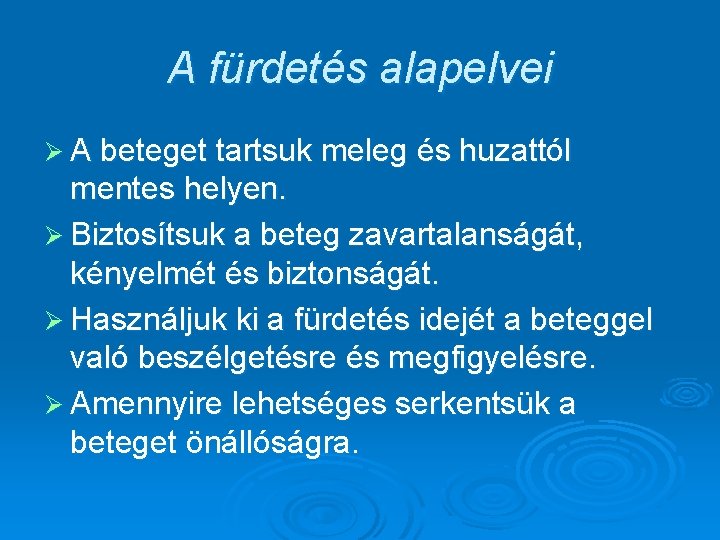 A fürdetés alapelvei

➢ A beteget tartsuk meleg és huzattól mentes helyen.

➢ Biztosítsuk a beteg zavartalanságát, kényelmét és biztonságát.

➢ Használjuk ki a fürdetés idejét a beteggel való beszélgetésre és megfigyelésre.

➢ Amennyire lehetséges serkentsük a beteget önállóságra.